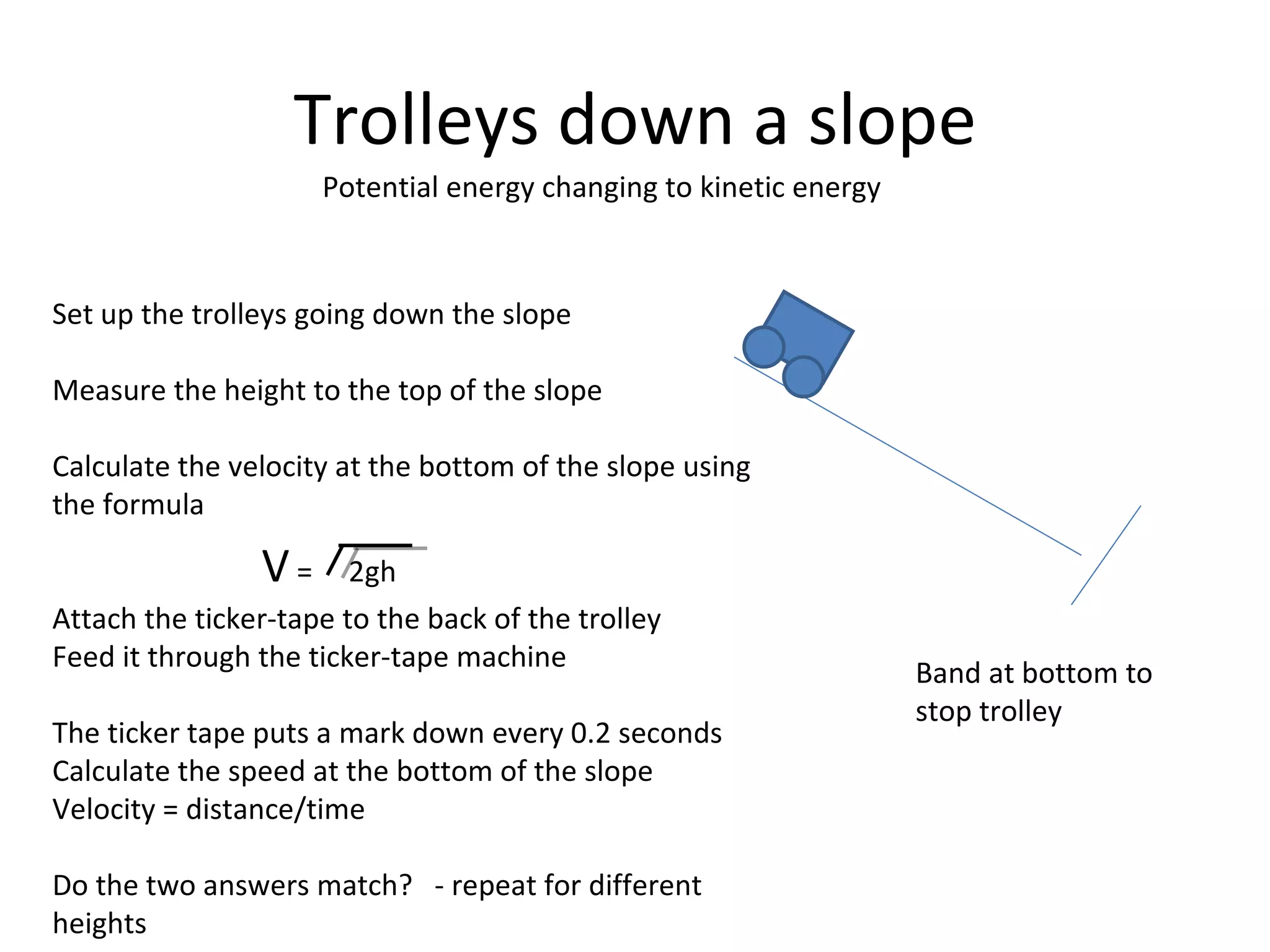 Trolleys down a slope

Potential energy changing to kinetic energy

Set up the trolleys going down the slope

Measure the height to the top of the slope

Calculate the velocity at the bottom of the slope using the formula

$V = \sqrt{2gh}$

Attach the ticker-tape to the back of the trolley
Feed it through the ticker-tape machine

The ticker tape puts a mark down every 0.2 seconds
Calculate the speed at the bottom of the slope
Velocity = distance/time

Do the two answers match? - repeat for different heights

Band at bottom to stop trolley